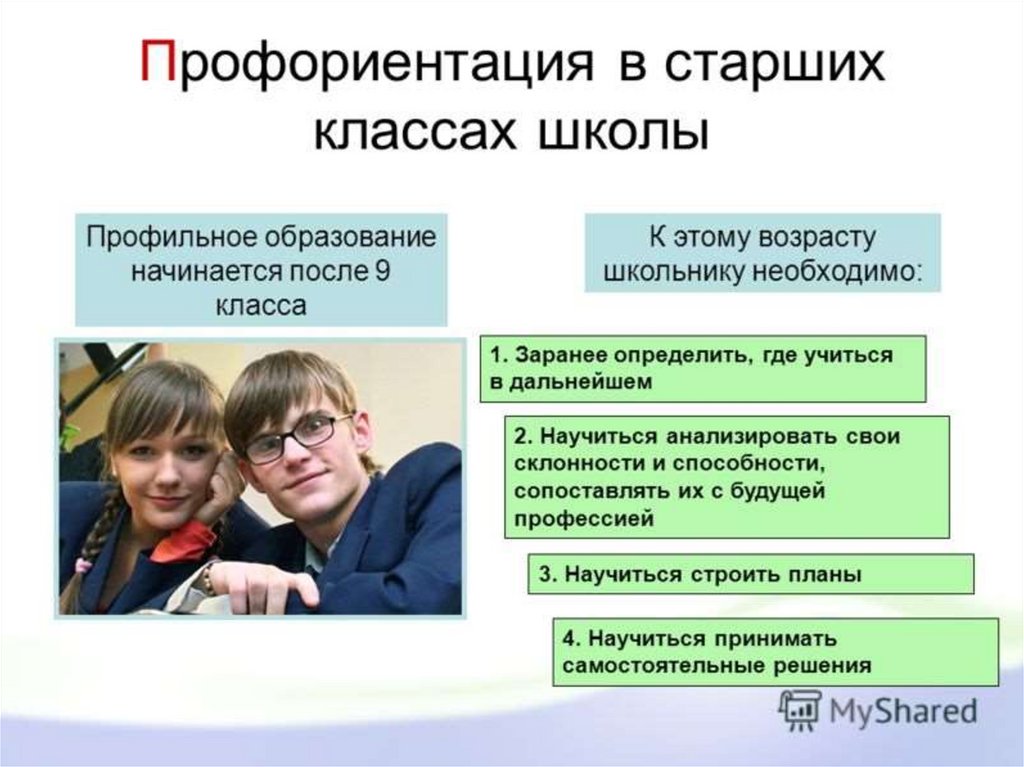 Профориентация в старших классах школы

Профильное образование начинается после 9 класса

К этому возрасту школьнику необходимо:

1. Заранее определить, где учиться в дальнейшем

2. Научиться анализировать свои склонности и способности, сопоставлять их с будущей профессией

3. Научиться строить планы

4. Научиться принимать самостоятельные решения

MyShared